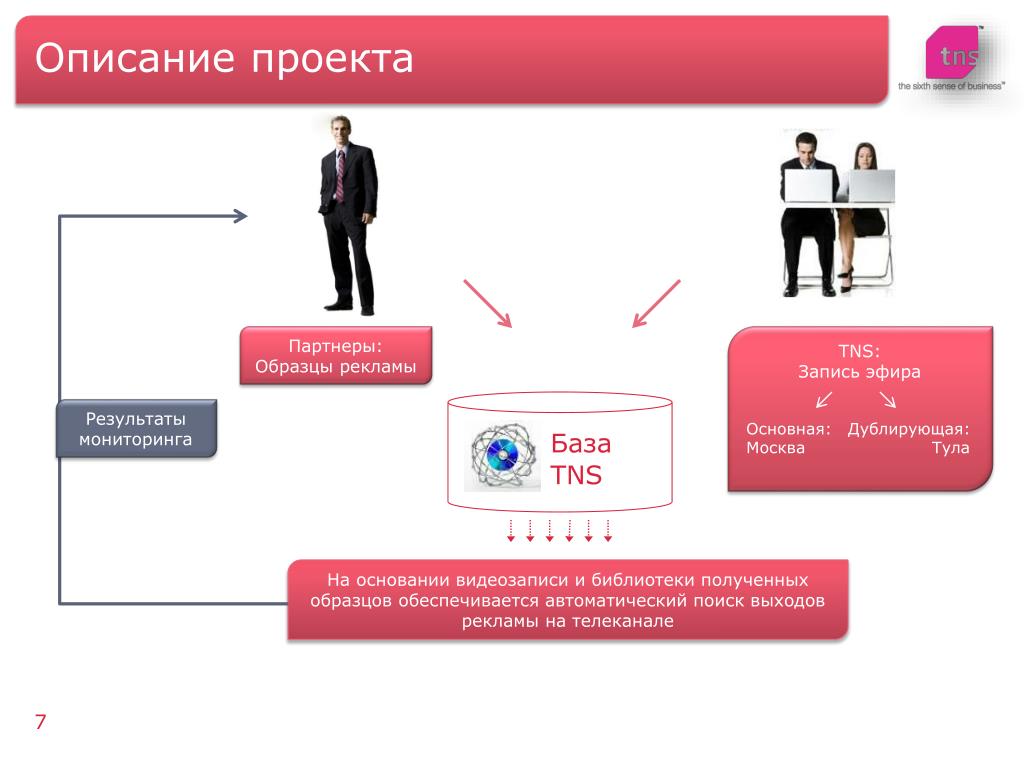 Описание проекта

tns
the sixth sense of business™

Партнеры:
Образцы рекламы

TNS:
Запись эфира

Основная: Москва

Дублирующая: Тула

Результаты мониторинга

База TNS

На основании видеозаписи и библиотеки полученных образцов обеспечивается автоматический поиск выходов рекламы на телеканале

7